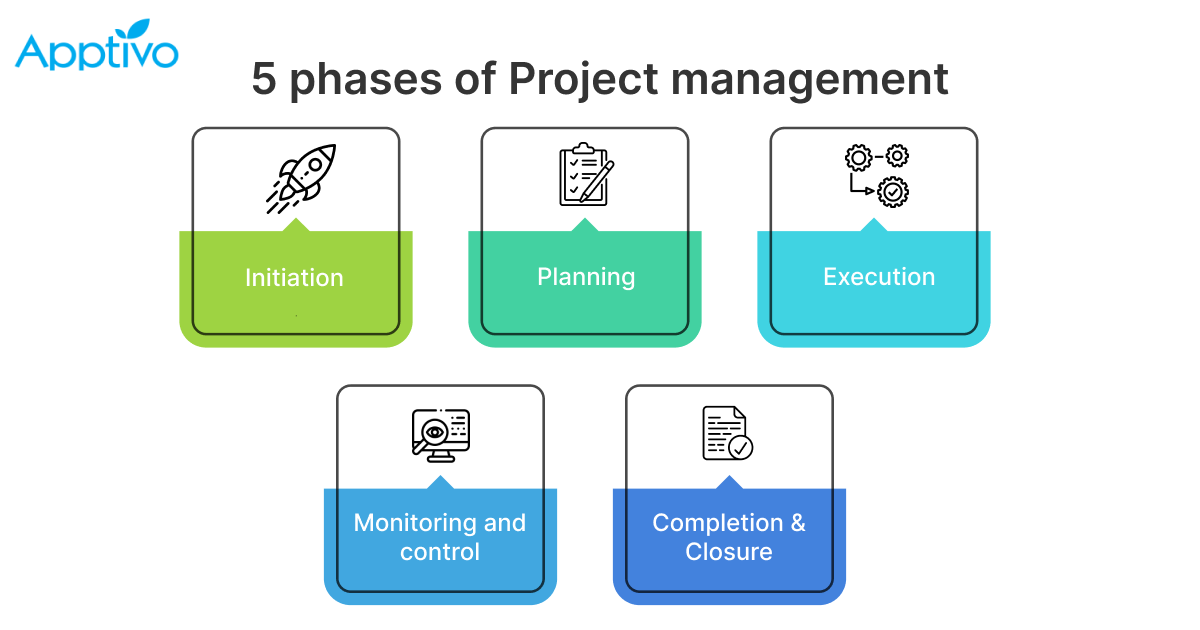 Apptivo

5 phases of Project management

Initiation

Planning

Execution

Monitoring and control

Completion & Closure